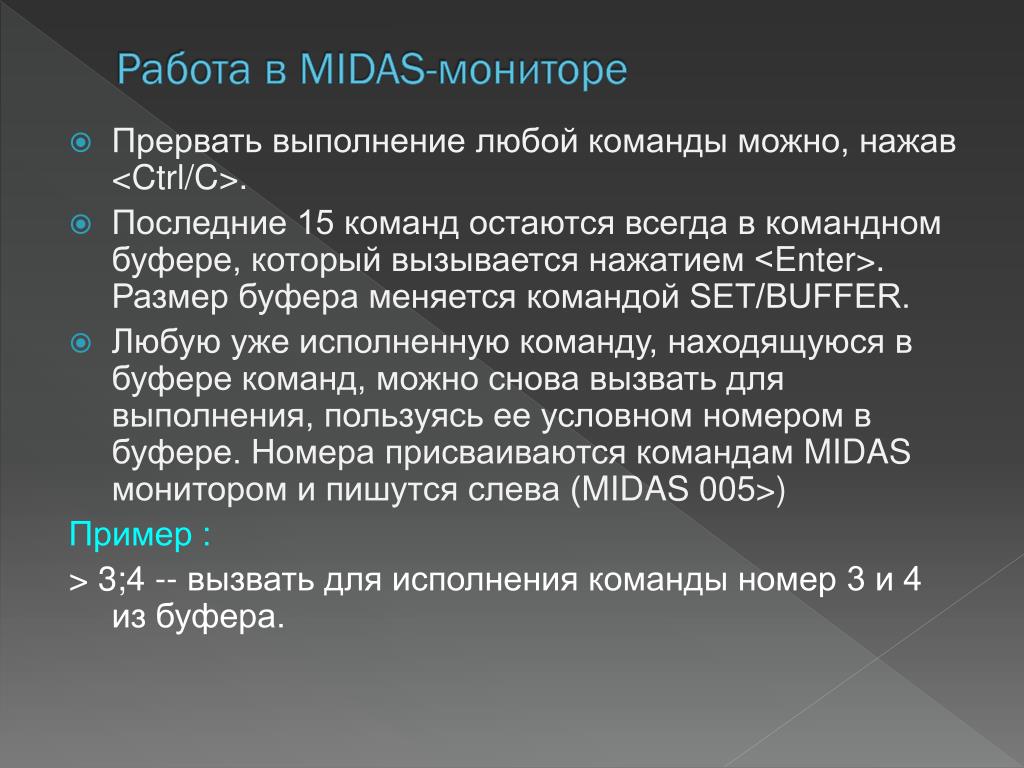 Работа в MIDAS-мониторе

Прервать выполнение любой команды можно, нажав <Ctrl/C>.

Последние 15 команд остаются всегда в командном буфере, который вызывается нажатием <Enter>. Размер буфера меняется командой SET/BUFFER.

Любую уже исполненную команду, находящуюся в буфере команд, можно снова вызвать для выполнения, пользуясь ее условном номером в буфере. Номера присваиваются командам MIDAS монитором и пишутся слева (MIDAS 005>)

Пример :

> 3;4 -- вызвать для исполнения команды номер 3 и 4 из буфера.